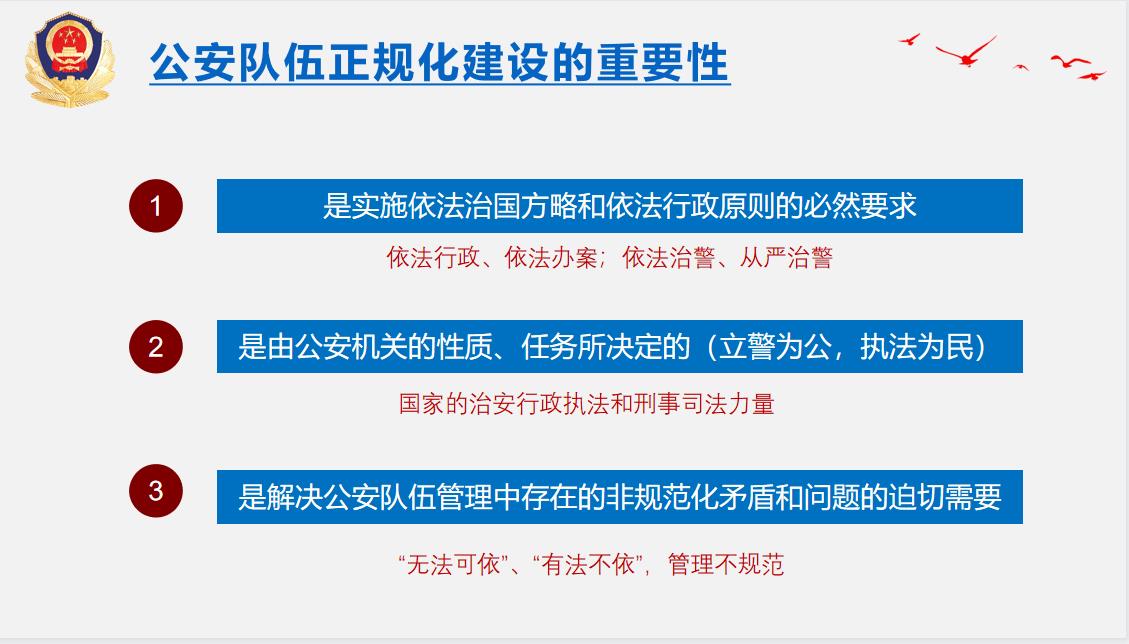 公安队伍正规化建设的重要性

1

是实施依法治国方略和依法行政原则的必然要求

依法行政、依法办案；依法治警、从严治警

2

是由公安机关的性质、任务所决定的（立警为公，执法为民）

国家的治安行政执法和刑事司法力量

3

是解决公安队伍管理中存在的非规范化矛盾和问题的迫切需要

“无法可依”、“有法不依”，管理不规范